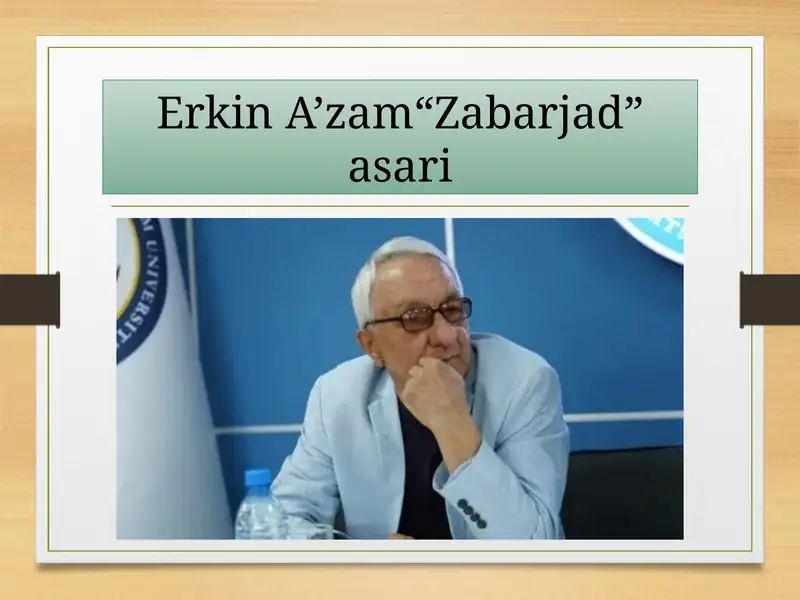 Erkin A’zam“Zabarjad” asari

UNIVERSIT